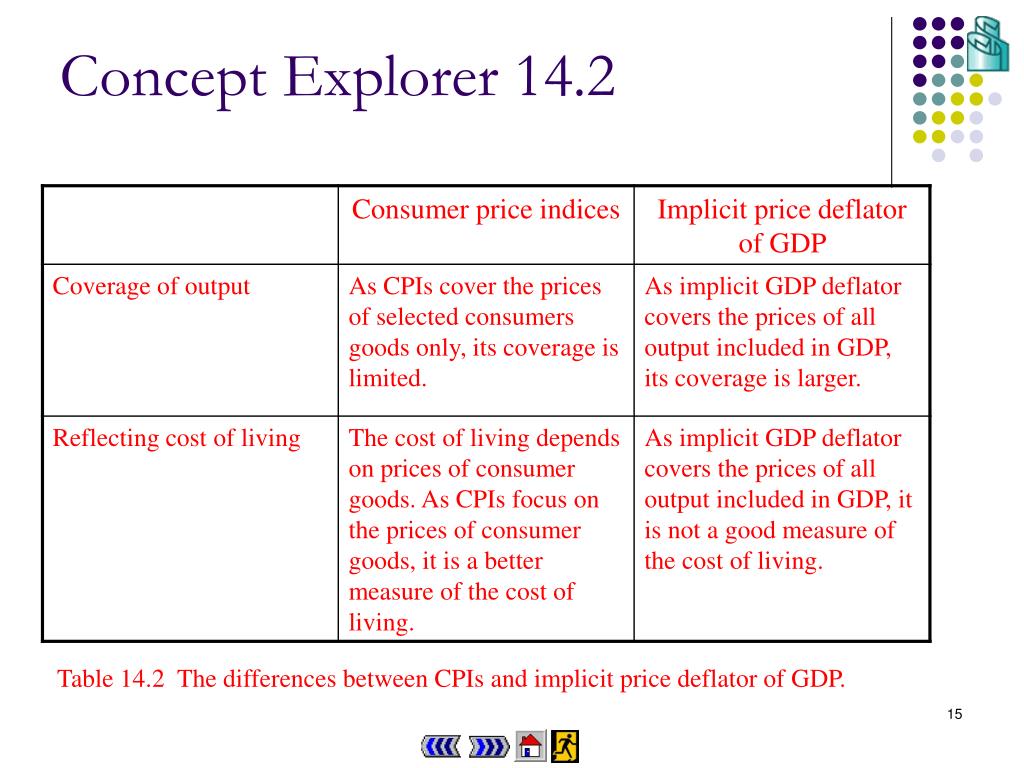 Concept Explorer 14.2

|  | Consumer price indices | Implicit price deflator of GDP |
|---|---|---|
| Coverage of output | As CPIs cover the prices of selected consumers goods only, its coverage is limited. | As implicit GDP deflator covers the prices of all output included in GDP, its coverage is larger. |
| Reflecting cost of living | The cost of living depends on prices of consumer goods. As CPIs focus on the prices of consumer goods, it is a better measure of the cost of living. | As implicit GDP deflator covers the prices of all output included in GDP, it is not a good measure of the cost of living. |

Table 14.2 The differences between CPIs and implicit price deflator of GDP.

15